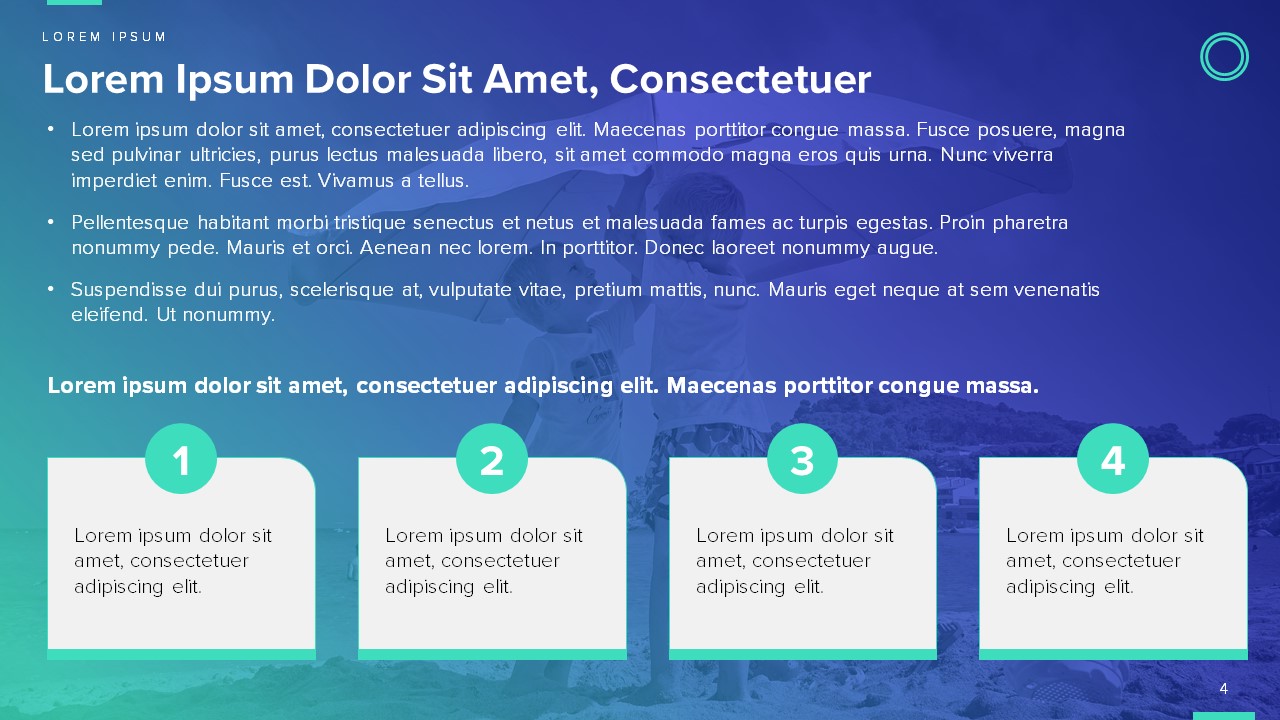 LOREM IPSUM

Lorem Ipsum Dolor Sit Amet, Consectetuer

• Lorem ipsum dolor sit amet, consectetuer adipiscing elit. Maecenas porttitor congue massa. Fusce posuere, magna sed pulvinar ultricies, purus lectus malesuada libero, sit amet commodo magna eros quis urna. Nunc viverra imperdiet enim. Fusce est. Vivamus a tellus.

• Pellentesque habitant morbi tristique senectus et netus et malesuada fames ac turpis egestas. Proin pharetra nonummy pede. Mauris et orci. Aenean nec lorem. In porttitor. Donec laoreet nonummy augue.

• Suspendisse dui purus, scelerisque at, vulputate vitae, pretium mattis, nunc. Mauris eget neque at sem venenatis eleifend. Ut nonummy.

Lorem ipsum dolor sit amet, consectetuer adipiscing elit. Maecenas porttitor congue massa.

1

Lorem ipsum dolor sit amet, consectetuer adipiscing elit.

2

Lorem ipsum dolor sit amet, consectetuer adipiscing elit.

3

Lorem ipsum dolor sit amet, consectetuer adipiscing elit.

4

Lorem ipsum dolor sit amet, consectetuer adipiscing elit.

4